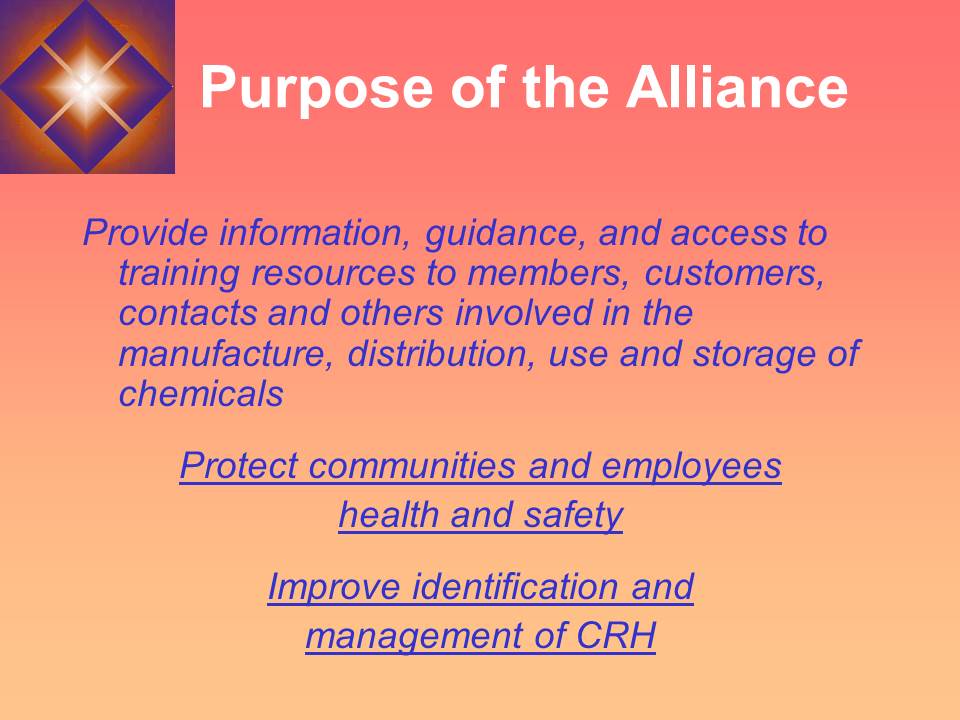 Purpose of the Alliance

Provide information, guidance, and access to training resources to members, customers, contacts and others involved in the manufacture, distribution, use and storage of chemicals

Protect communities and employees health and safety

Improve identification and management of CRH